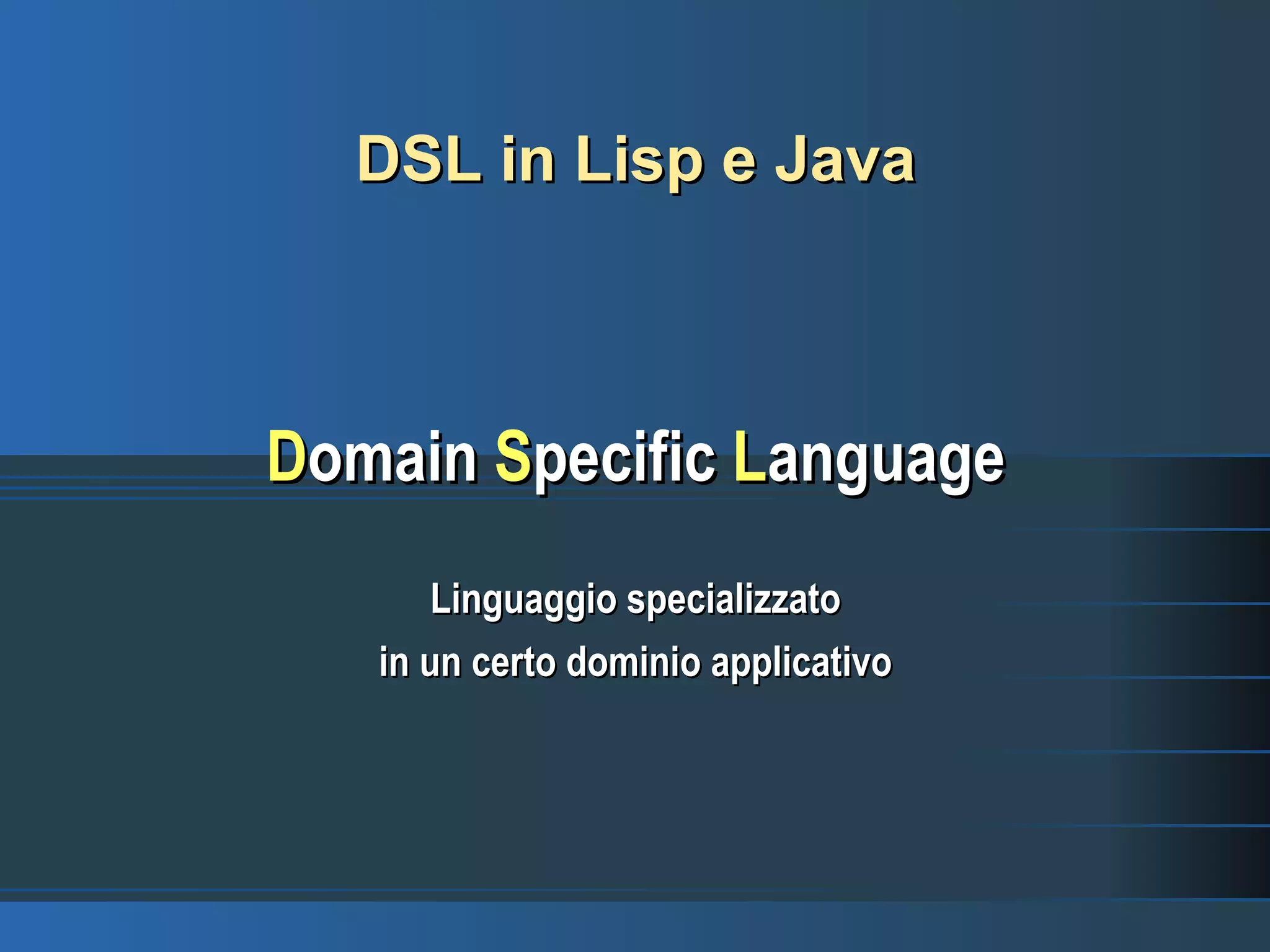 DSL in Lisp e Java

Domain Specific Language

Linguaggio specializzato
in un certo dominio applicativo